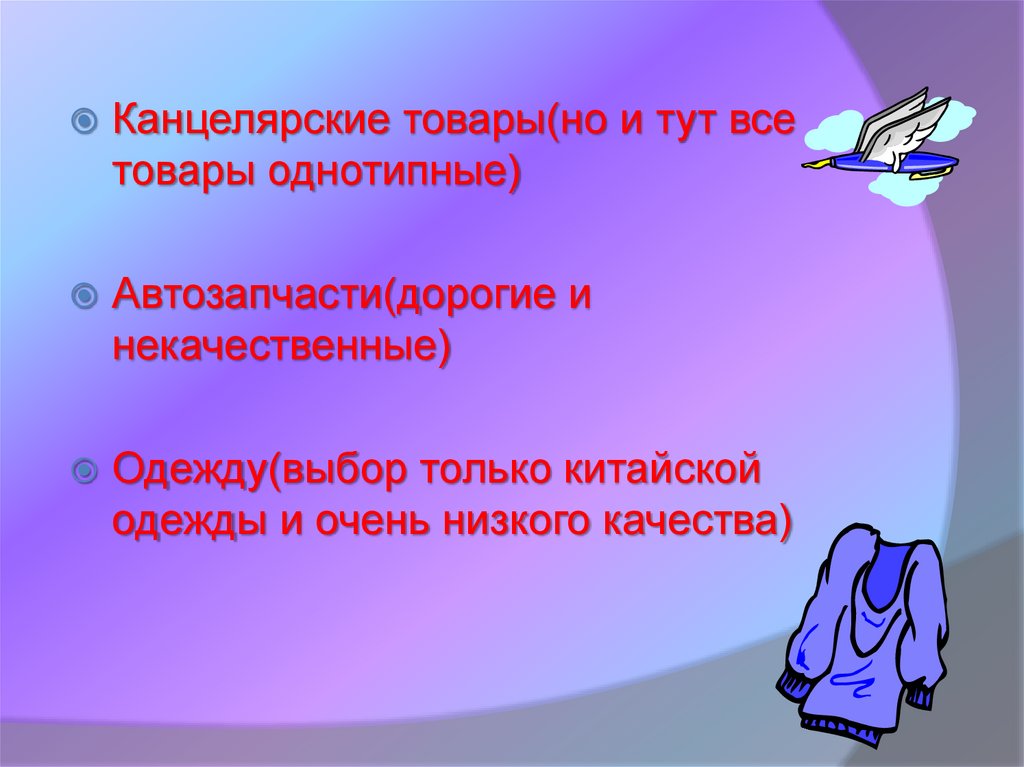 Канцелярские товары(но и тут все товары однотипные)

Автозапчасти(дорогие и некачественные)

Одежду(выбор только китайской одежды и очень низкого качества)